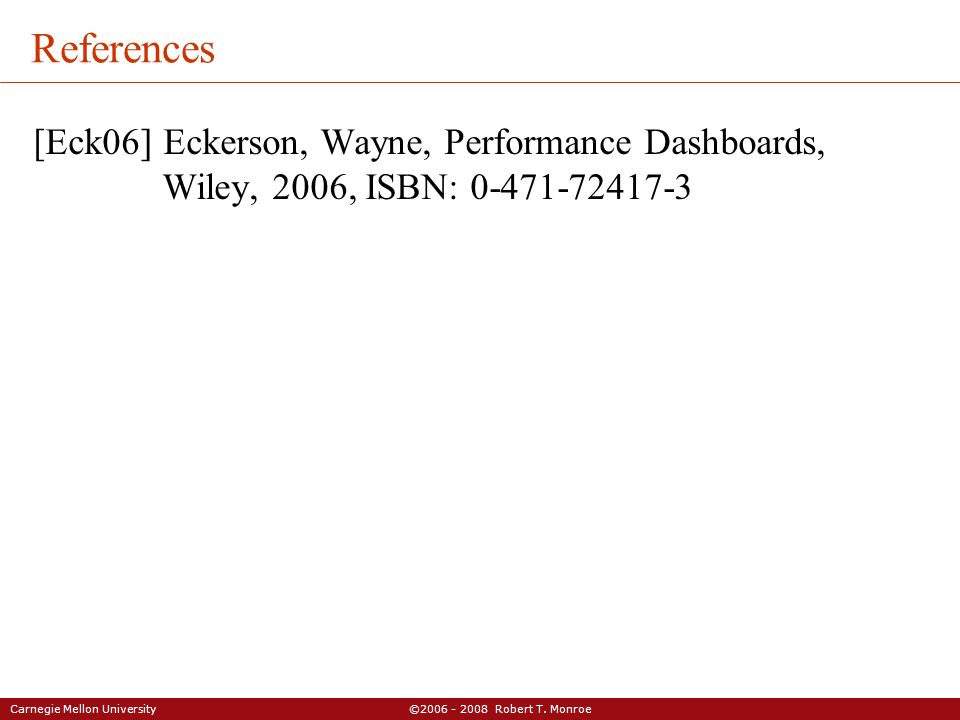 References

[Eck06] Eckerson, Wayne, Performance Dashboards, Wiley, 2006, ISBN: 0-471-72417-3

Carnegie Mellon University ©2006 - 2008 Robert T. Monroe